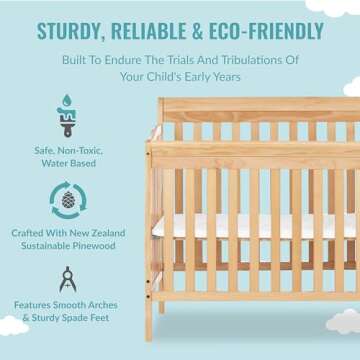 STURDY, RELIABLE & ECO-FRIENDLY

Built To Endure The Trials And Tribulations Of Your Child's Early Years

Safe, Non-Toxic, Water Based

Crafted With New Zealand Sustainable Pinewood

Features Smooth Arches & Sturdy Spade Feet